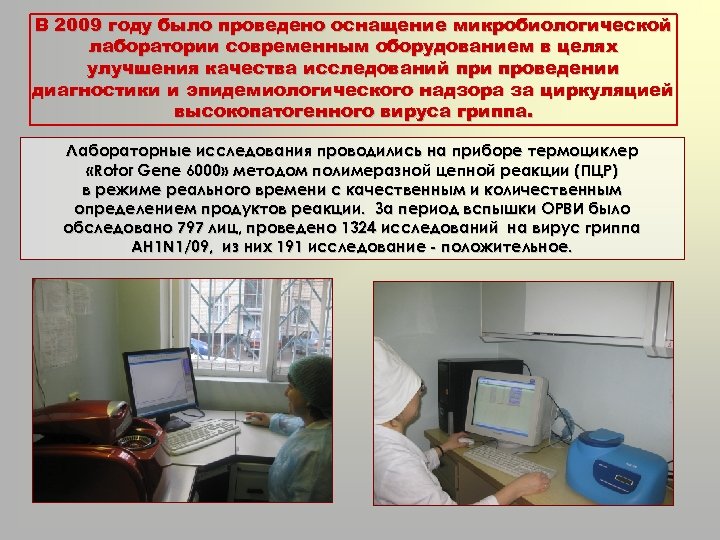 В 2009 году было проведено оснащение микробиологической лаборатории современным оборудованием в целях улучшения качества исследований при проведении диагностики и эпидемиологического надзора за циркуляцией высокопатогенного вируса гриппа.

Лабораторные исследования проводились на приборе термоциклер «Rotor Gene 6000» методом полимеразной цепной реакции (ПЦР) в режиме реального времени с качественным и количественным определением продуктов реакции. За период вспышки ОРВИ было обследовано 797 лиц, проведено 1324 исследований на вирус гриппа AH1N1/09, из них 191 исследование - положительное.